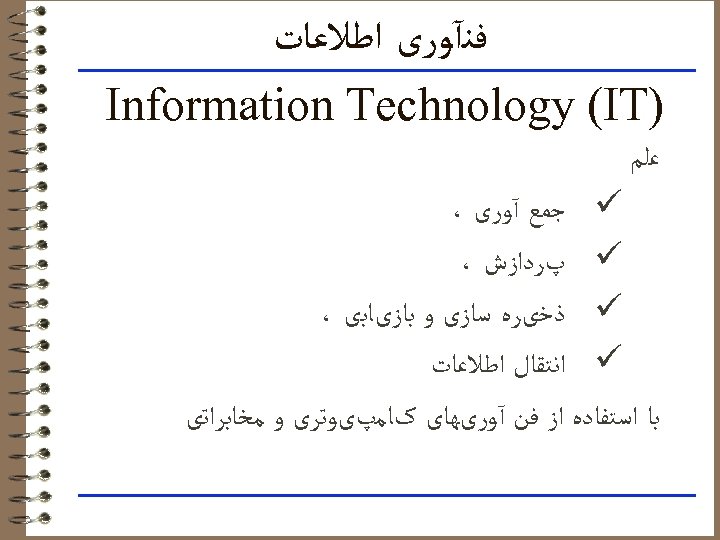 فنآوری اطلاعات

Information Technology (IT)

علم

✓ جمع آوری ،

✓ پردازش ،

✓ ذخیره سازی و بازیابی ،

✓ انتقال اطلاعات

با استفاده از فن آوری‌های کامپیوتری و مخابراتی